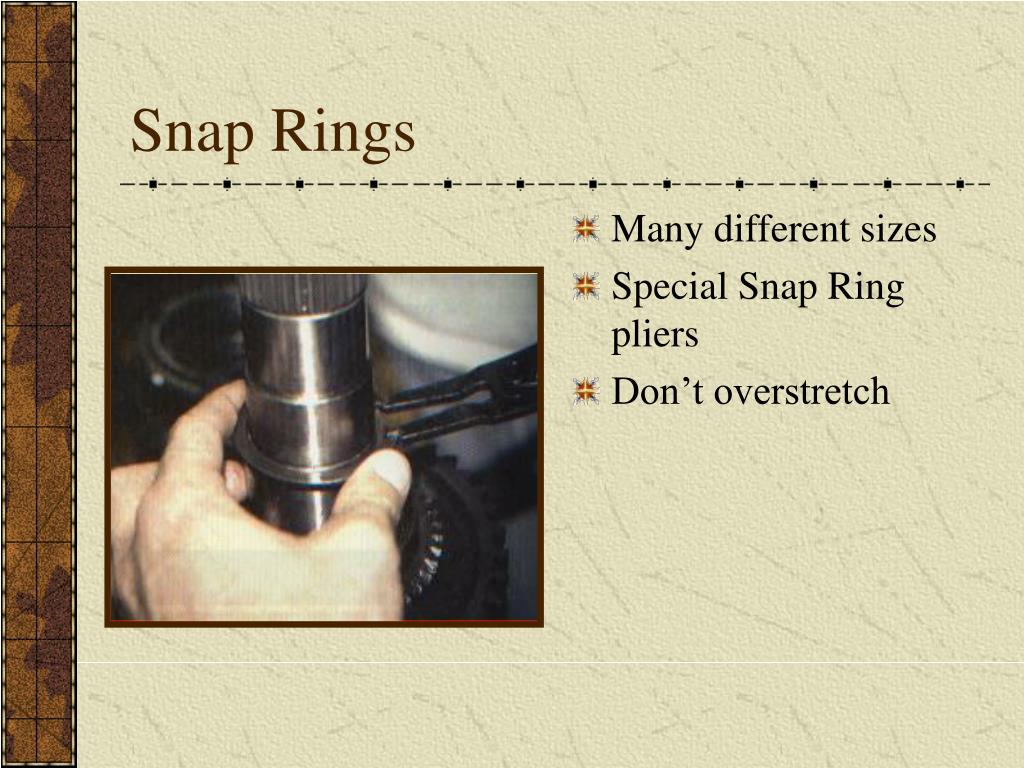 Snap Rings

Many different sizes
Special Snap Ring pliers
Don’t overstretch